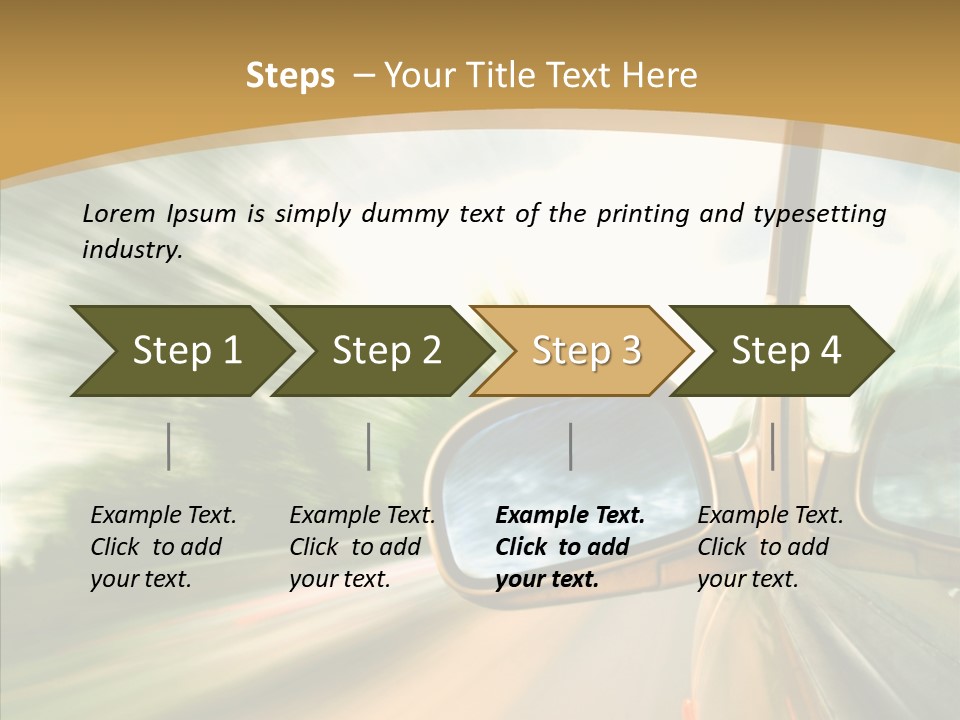 Steps – Your Title Text Here

Lorem Ipsum is simply dummy text of the printing and typesetting industry.

Step 1

Step 2

Step 3

Step 4

Example Text. Click to add your text.

Example Text. Click to add your text.

Example Text. Click to add your text.

Example Text. Click to add your text.